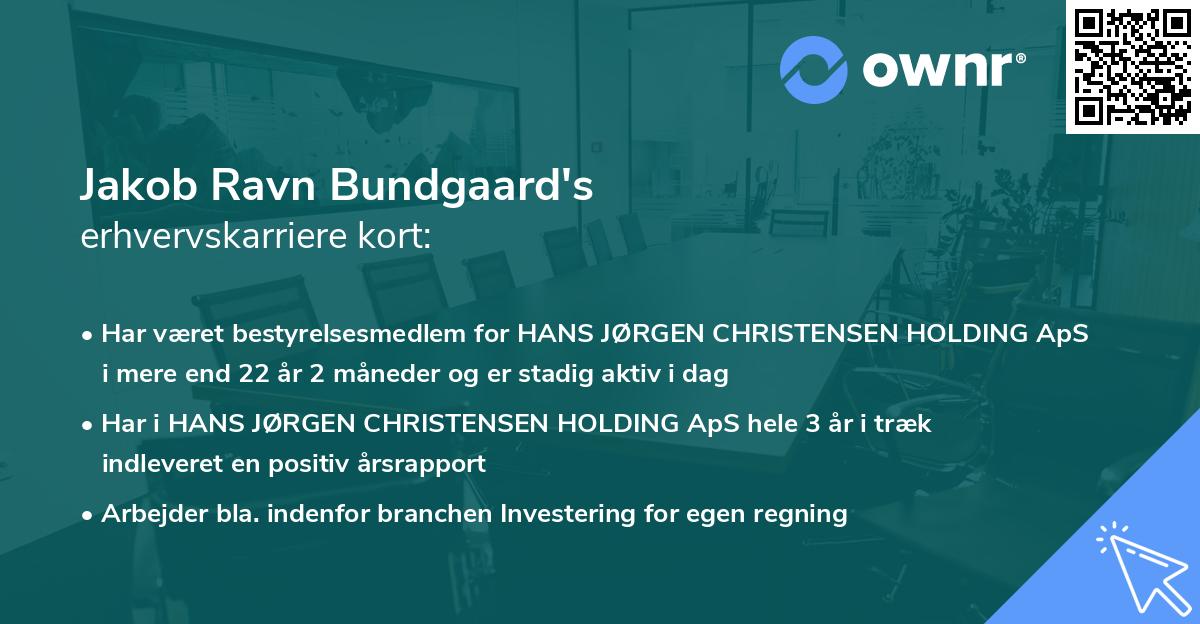 ownr®

Jakob Ravn Bundgaard's
erhvervskarriere kort:

• Har været bestyrelsesmedlem for HANS JØRGEN CHRISTENSEN HOLDING ApS i mere end 22 år 2 måneder og er stadig aktiv i dag

• Har i HANS JØRGEN CHRISTENSEN HOLDING ApS hele 3 år i træk indleveret en positiv årsrapport

• Arbejder bla. indenfor branchen Investering for egen regning